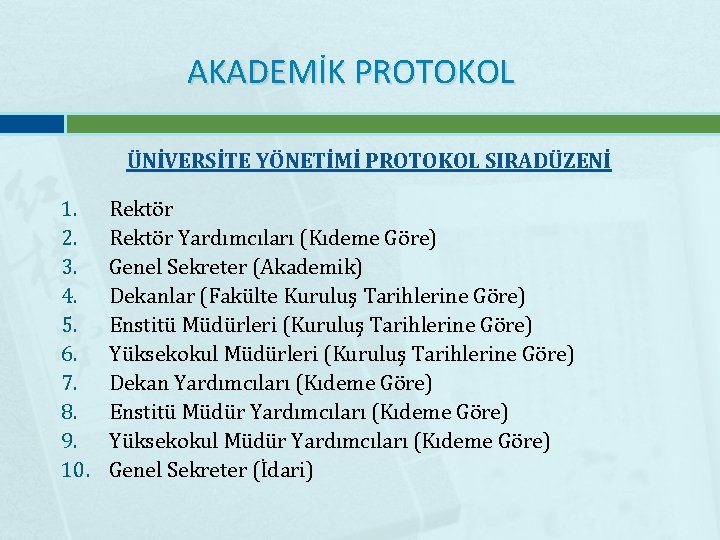 AKADEMİK PROTOKOL

ÜNİVERSİTE YÖNETİMİ PROTOKOL SIRADÜZENİ

1. Rektör
2. Rektör Yardımcıları (Kıdeme Göre)
3. Genel Sekreter (Akademik)
4. Dekanlar (Fakülte Kuruluş Tarihlerine Göre)
5. Enstitü Müdürleri (Kuruluş Tarihlerine Göre)
6. Yüksekokul Müdürleri (Kuruluş Tarihlerine Göre)
7. Dekan Yardımcıları (Kıdeme Göre)
8. Enstitü Müdür Yardımcıları (Kıdeme Göre)
9. Yüksekokul Müdür Yardımcıları (Kıdeme Göre)
10. Genel Sekreter (İdari)